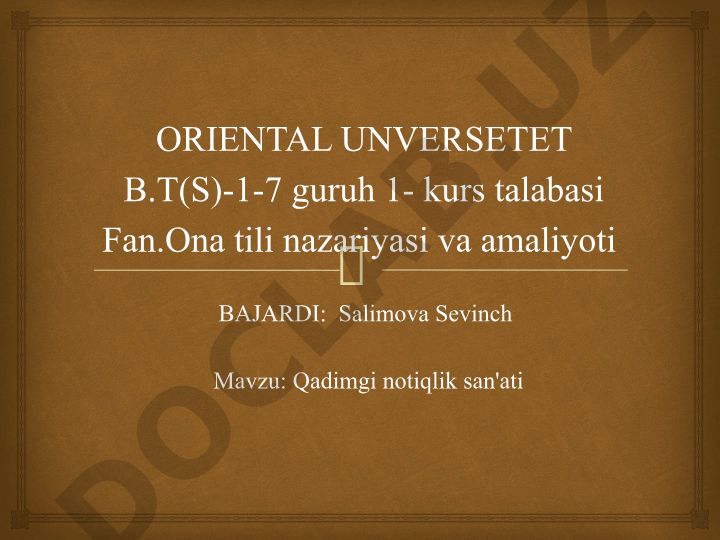 ORIENTAL UNVERSETET
B.T(S)-1-7 guruh 1- kurs talabasi
Fan.Ona tili nazariyasi va amaliyoti

BAJARDI: Salimova Sevinch

Mavzu: Qadimgi notiqlik san'ati

DOCLAB.UZ